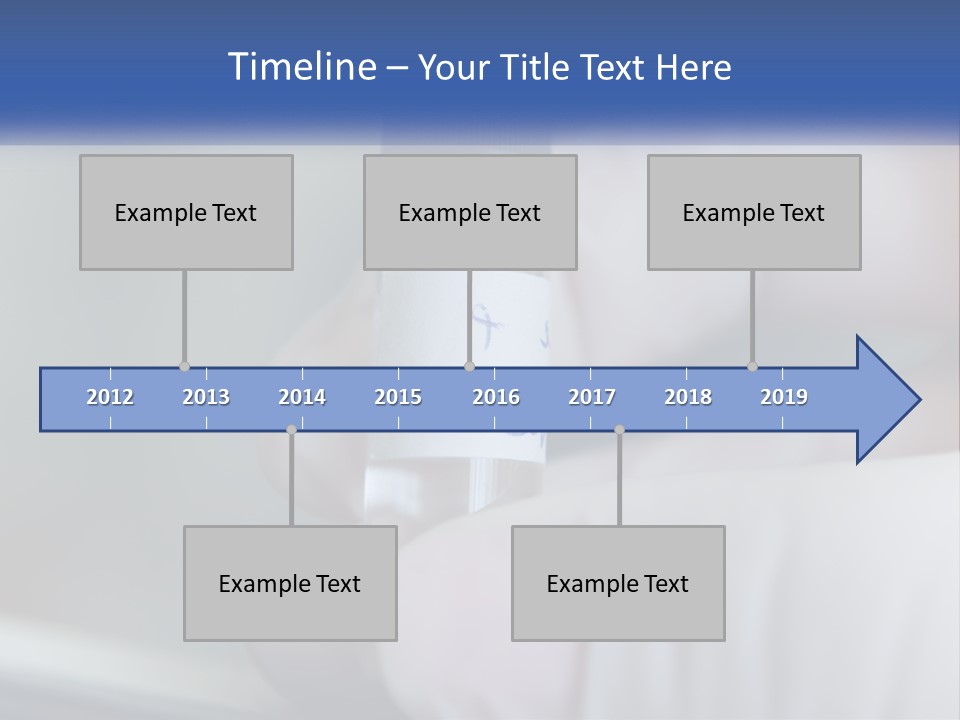 Timeline – Your Title Text Here

Example Text

Example Text

Example Text

2012 2013 2014 2015 2016 2017 2018 2019

Example Text

Example Text